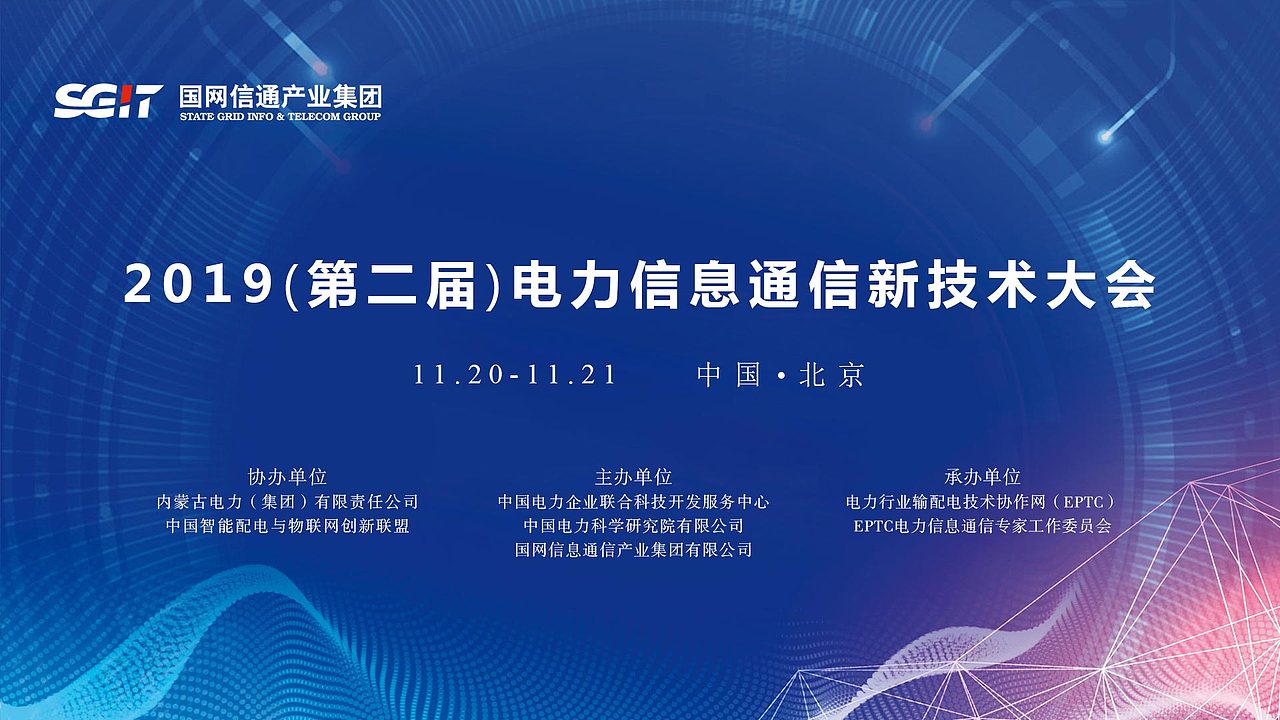 SGIT 国网信通产业集团
STATE GRID INFO & TELECOM GROUP

2019(第二届)电力信息通信新技术大会

11.20-11.21 中国·北京

协办单位
内蒙古电力（集团）有限责任公司
中国智能配电与物联网创新联盟

主办单位
中国电力企业联合科技开发服务中心
中国电力科学研究院有限公司
国网信息通信产业集团有限公司

承办单位
电力行业输配电技术协作网（EPTC）
EPTC电力信息通信专家工作委员会